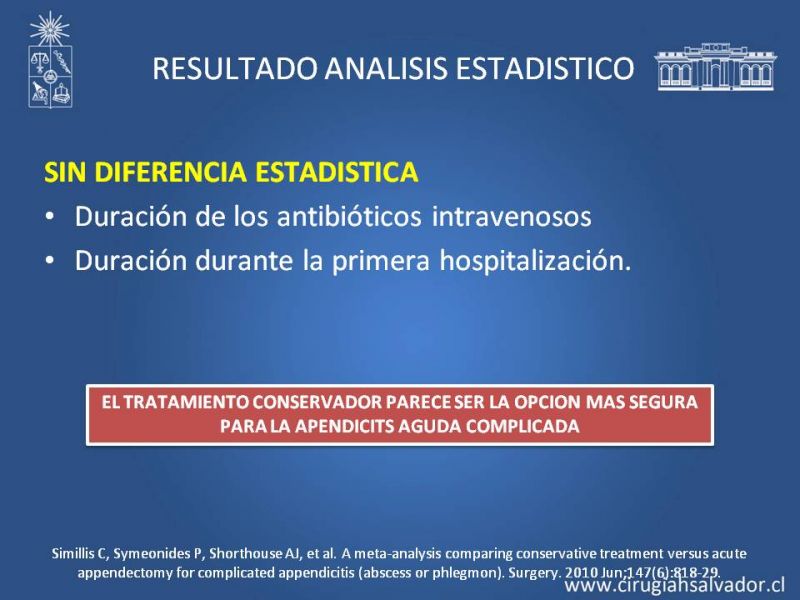 RESULTADO ANALISIS ESTADISTICO

SIN DIFERENCIA ESTADISTICA

• Duración de los antibióticos intravenosos

• Duración durante la primera hospitalización.

EL TRATAMIENTO CONSERVADOR PARECE SER LA OPCION MAS SEGURA PARA LA APENDICITS AGUDA COMPLICADA

Simillis C, Symeonides P, Shorthouse AJ, et al. A meta-analysis comparing conservative treatment versus acute appendectomy for complicated appendicitis (abscess or phlegmon). Surgery. 2010 Jun;147(6):818-29.

www.cirugiahsalvador.cl